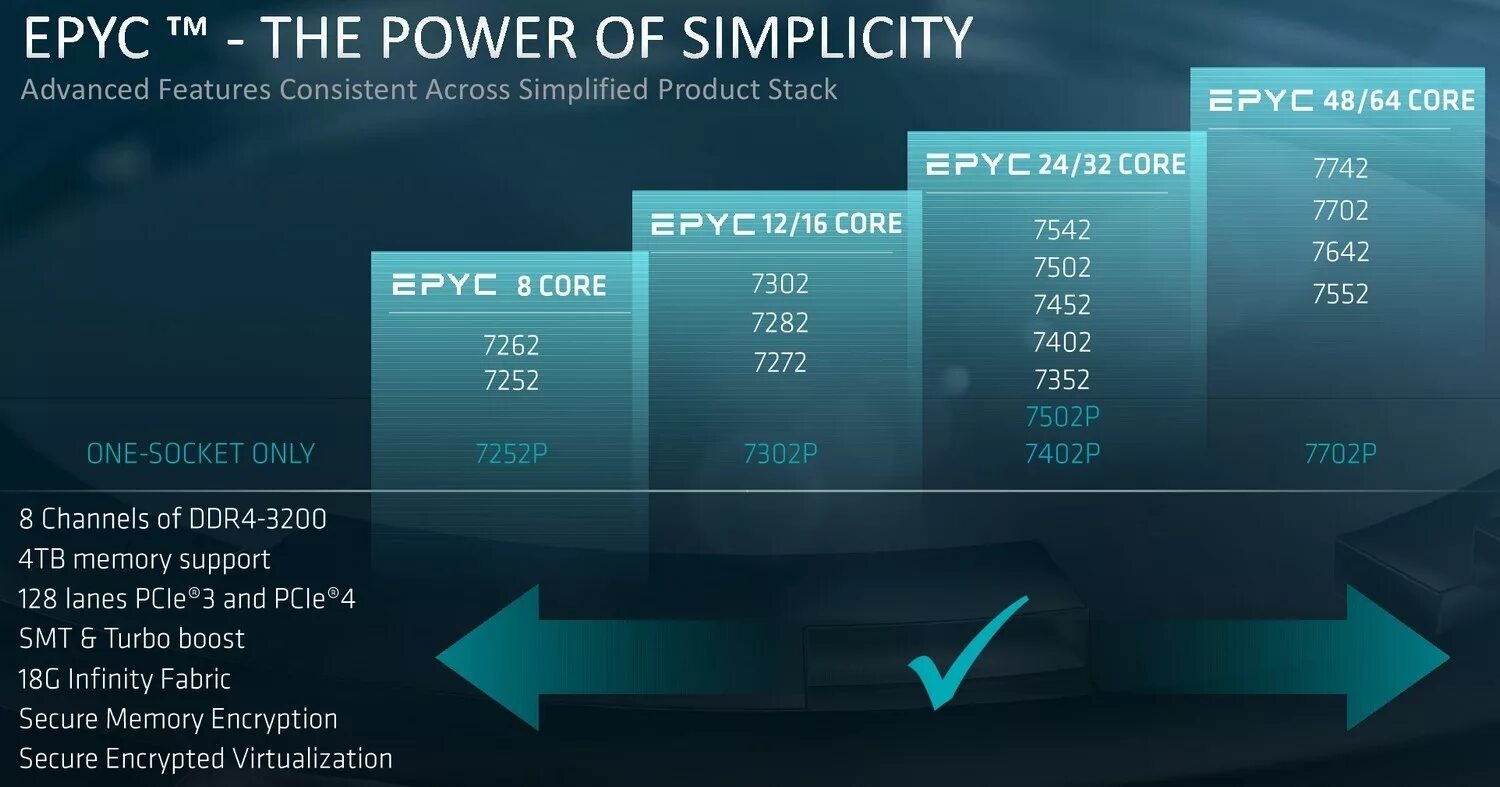 EPYC ™ - THE POWER OF SIMPLICITY
Advanced Features Consistent Across Simplified Product Stack

EPYC 8 CORE
7262
7252

EPYC 12/16 CORE
7302
7282
7272

EPYC 24/32 CORE
7542
7502
7452
7402
7352
7502P

EPYC 48/64 CORE
7742
7702
7642
7552

ONE-SOCKET ONLY 7252P 7302P 7402P 7702P

8 Channels of DDR4-3200
4TB memory support
128 lanes PCIe®3 and PCIe®4
SMT & Turbo boost
18G Infinity Fabric
Secure Memory Encryption
Secure Encrypted Virtualization